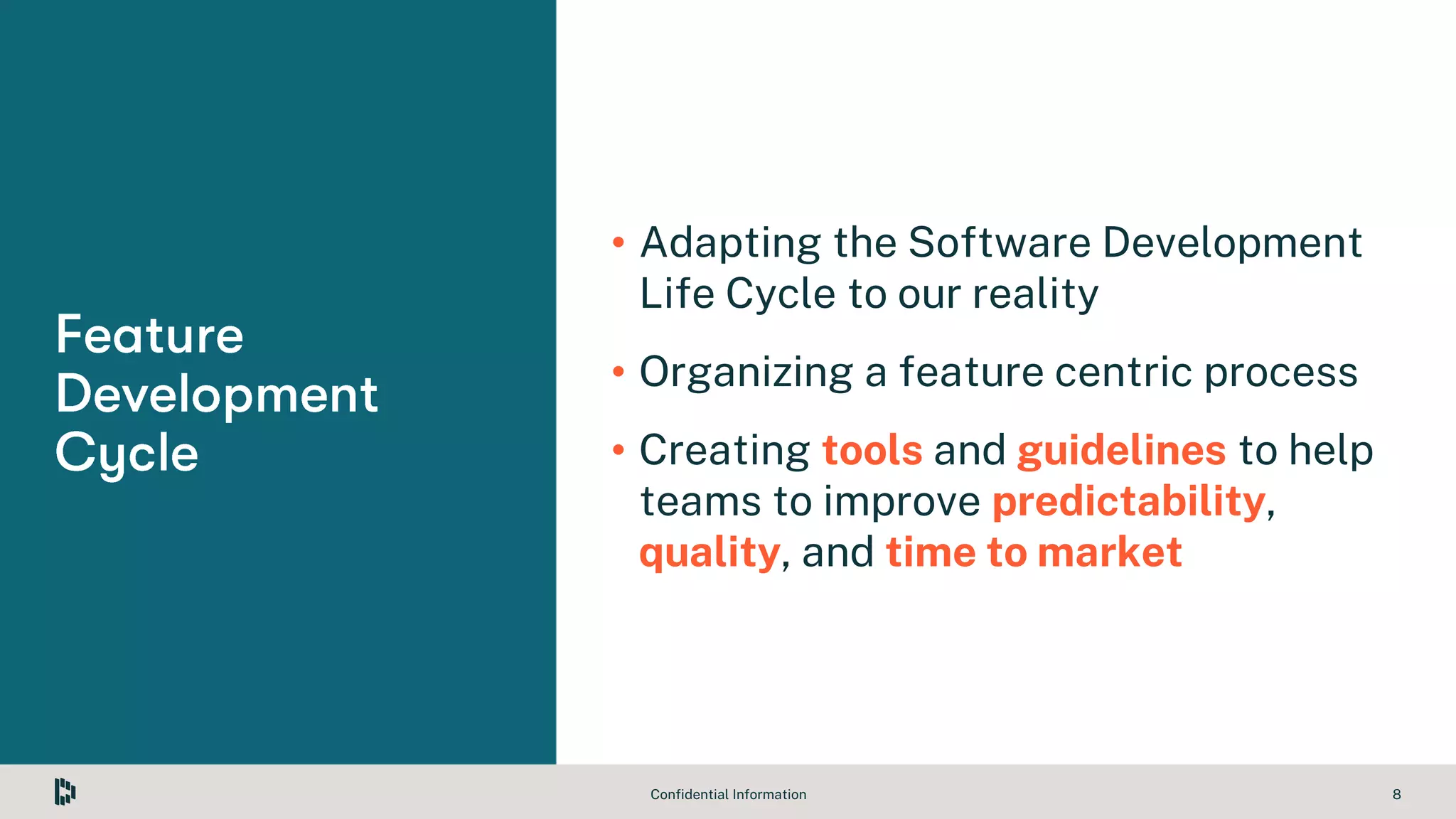 Feature Development Cycle

• Adapting the Software Development Life Cycle to our reality

• Organizing a feature centric process

• Creating tools and guidelines to help teams to improve predictability, quality, and time to market

Confidential Information

8